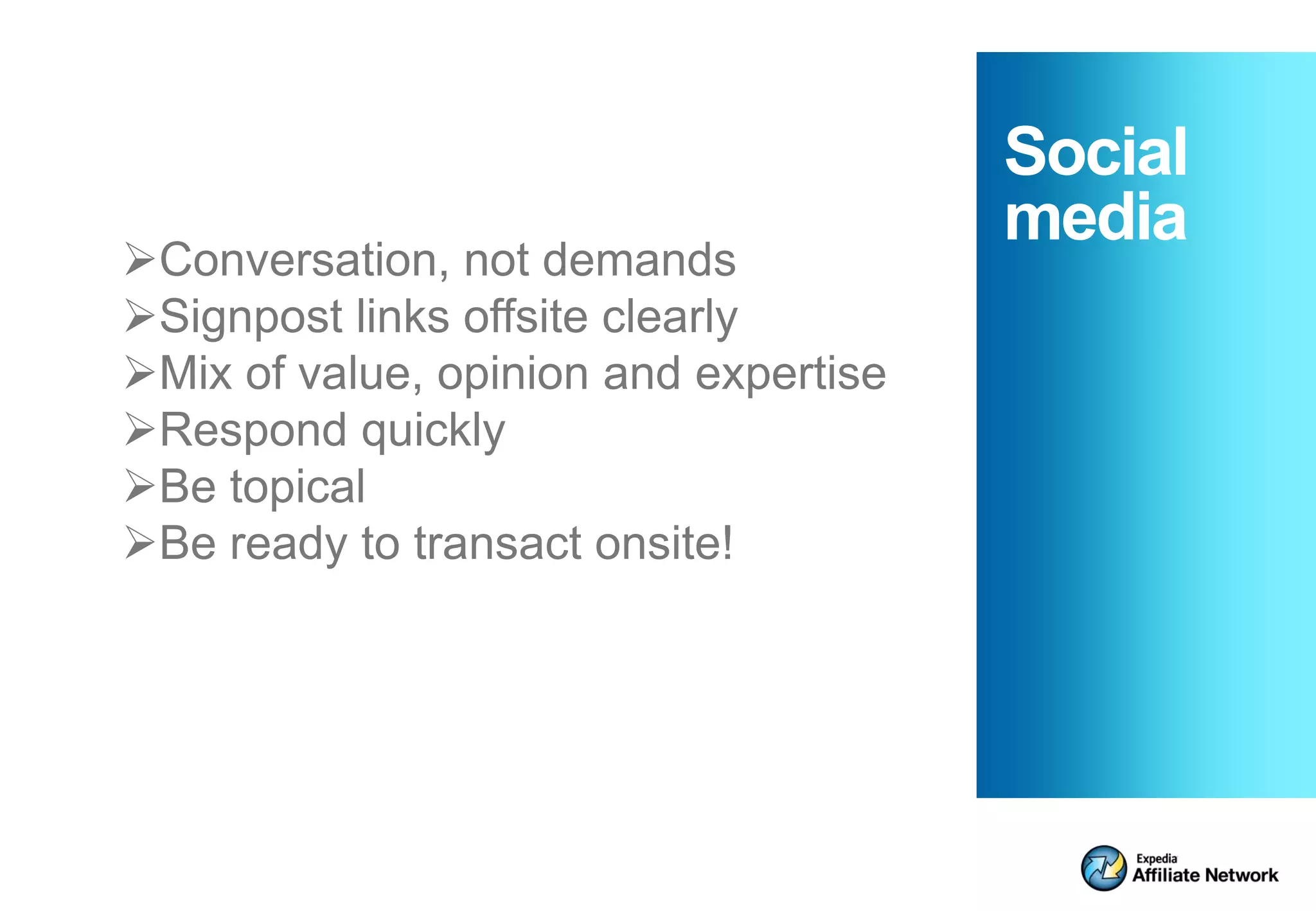 Social media

➢Conversation, not demands
➢Signpost links offsite clearly
➢Mix of value, opinion and expertise
➢Respond quickly
➢Be topical
➢Be ready to transact onsite!

Expedia
Affiliate Network